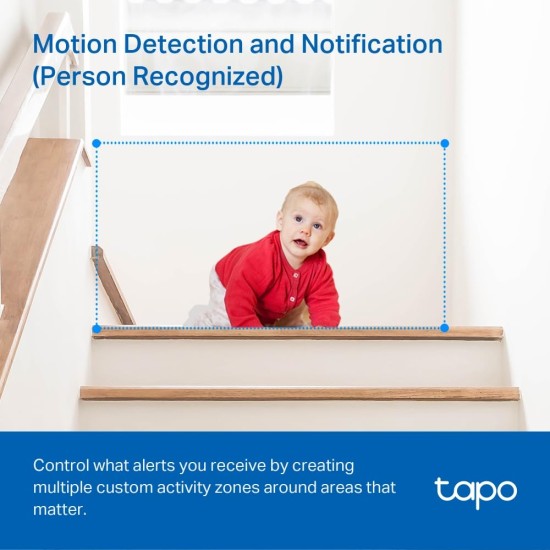 Motion Detection and Notification (Person Recognized)

Control what alerts you receive by creating multiple custom activity zones around areas that matter.

tapo